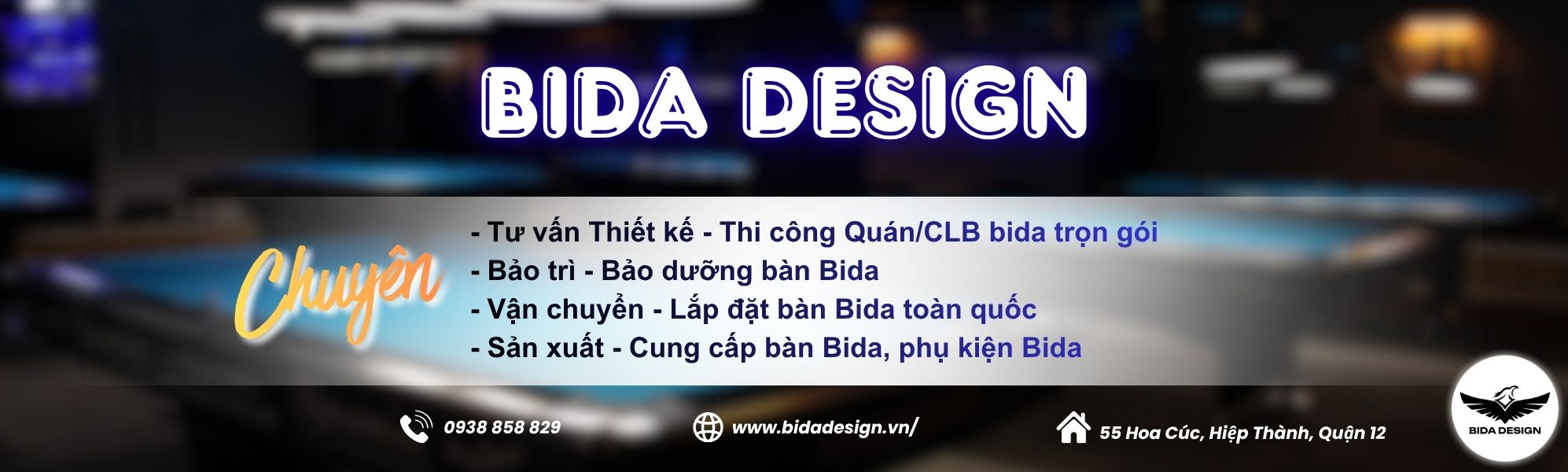 BIDA DESIGN

Chuyên

- Tư vấn Thiết kế - Thi công Quán/CLB bida trọn gói
- Bảo trì - Bảo dưỡng bàn Bida
- Vận chuyển - Lắp đặt bàn Bida toàn quốc
- Sản xuất - Cung cấp bàn Bida, phụ kiện Bida

0938 858 829

www.bidadesign.vn/

55 Hoa Cúc, Hiệp Thành, Quận 12

BIDA DESIGN